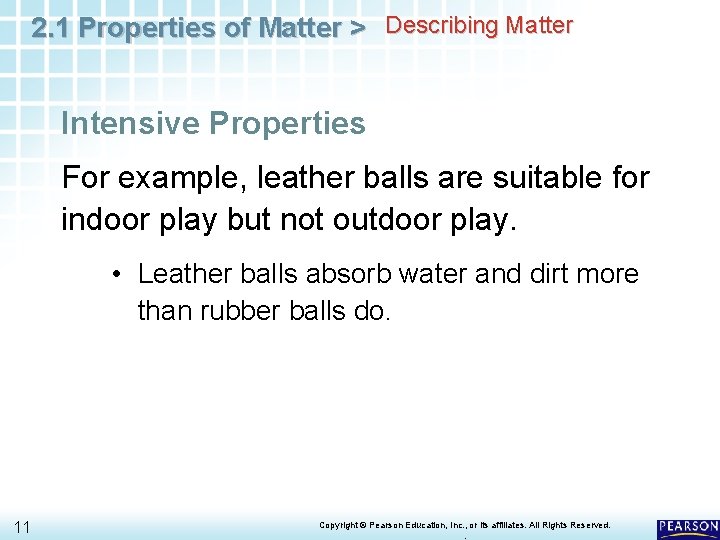 2.1 Properties of Matter > Describing Matter

Intensive Properties

For example, leather balls are suitable for indoor play but not outdoor play.

• Leather balls absorb water and dirt more than rubber balls do.

11

Copyright © Pearson Education, Inc., or its affiliates. All Rights Reserved.

PEARSON